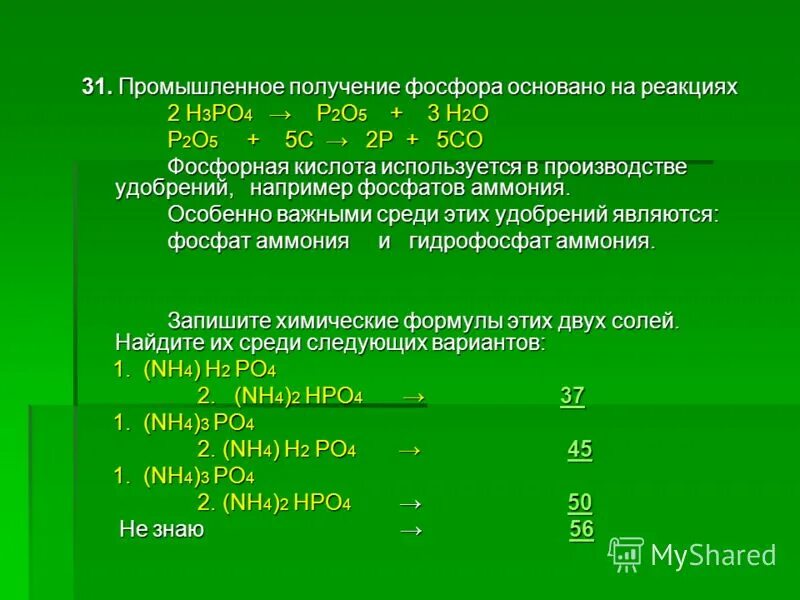 31. Промышленное получение фосфора основано на реакциях

$2 H_3PO_4 \rightarrow P_2O_5 + 3 H_2O$

$P_2O_5 + 5C \rightarrow 2P + 5CO$

Фосфорная кислота используется в производстве удобрений, например фосфатов аммония.

Особенно важными среди этих удобрений являются:

фосфат аммония и гидрофосфат аммония.

Запишите химические формулы этих двух солей. Найдите их среди следующих вариантов:

1. $(NH_4) H_2 PO_4$
2. $(NH_4)_2 HPO_4$ → 37

1. $(NH_4)_3 PO_4$
2. $(NH_4) H_2 PO_4$ → 45

1. $(NH_4)_3 PO_4$
2. $(NH_4)_2 HPO_4$ → 50

Не знаю → 56

MyShared